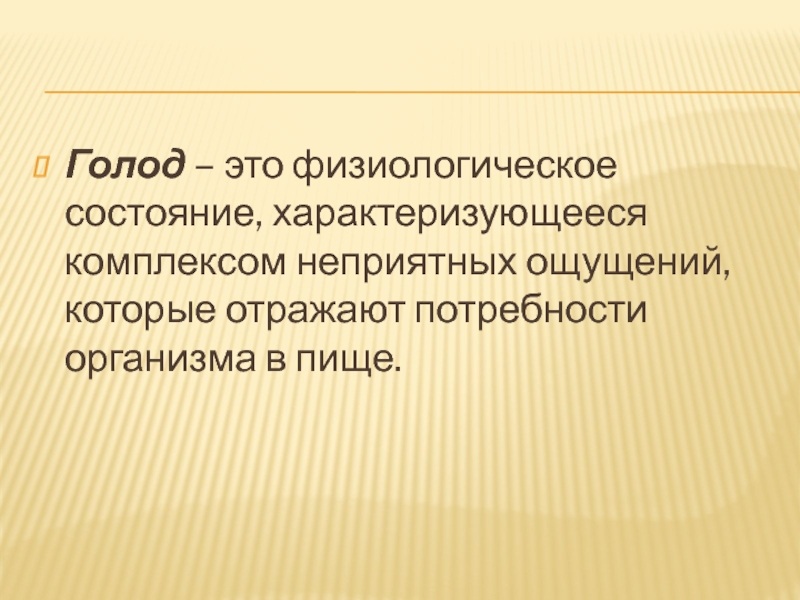 Голод – это физиологическое состояние, характеризующееся комплексом неприятных ощущений, которые отражают потребности организма в пище.